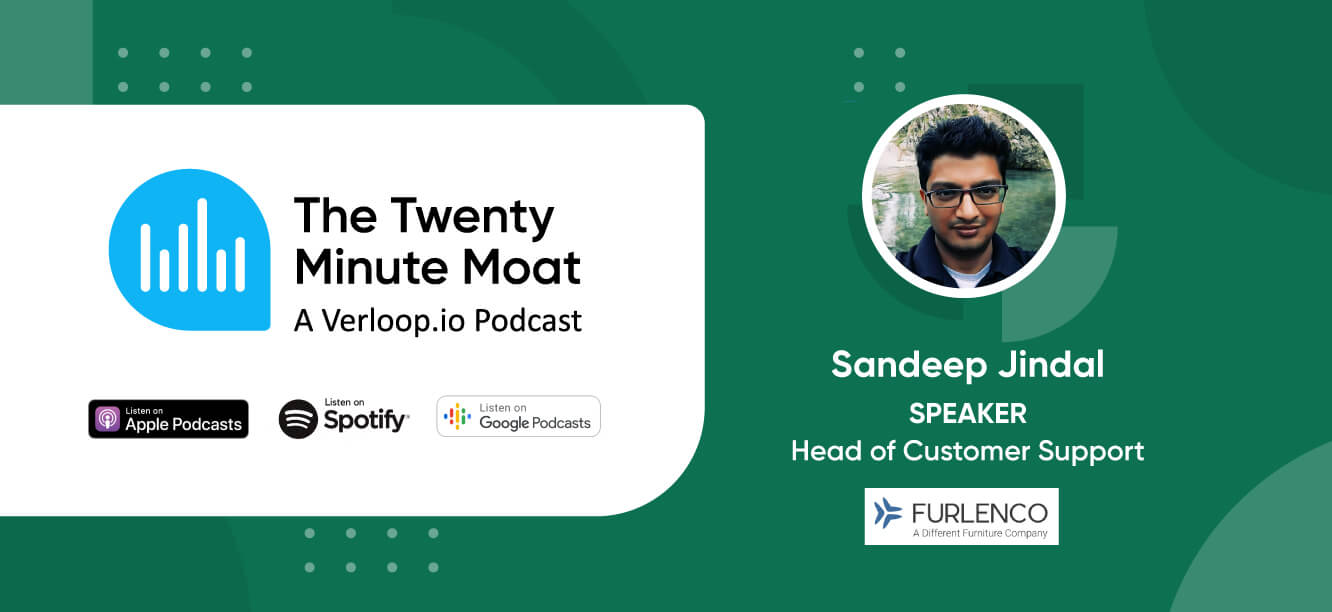 The Twenty Minute Moat
A Verloop.io Podcast

Listen on Apple Podcasts

Listen on Spotify

Listen on Google Podcasts

Sandeep Jindal
SPEAKER
Head of Customer Support

FURLENCO
A Different Furniture Company